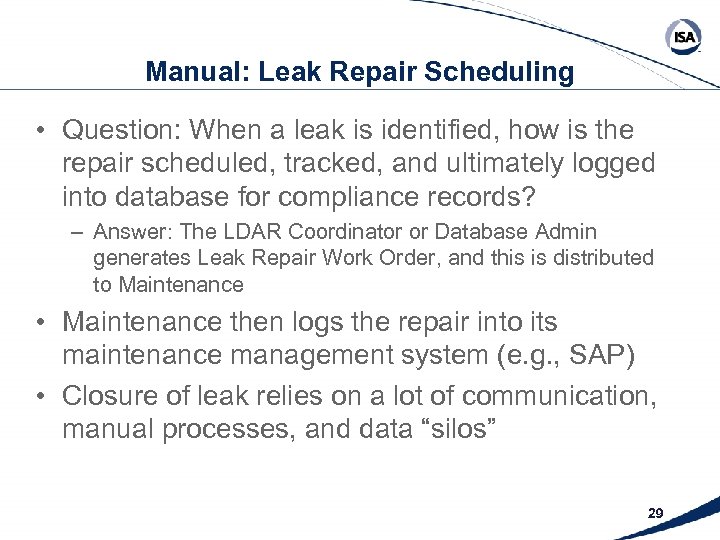 ISA

Manual: Leak Repair Scheduling

• Question: When a leak is identified, how is the repair scheduled, tracked, and ultimately logged into database for compliance records?

– Answer: The LDAR Coordinator or Database Admin generates Leak Repair Work Order, and this is distributed to Maintenance

• Maintenance then logs the repair into its maintenance management system (e.g., SAP)

• Closure of leak relies on a lot of communication, manual processes, and data “silos”

29